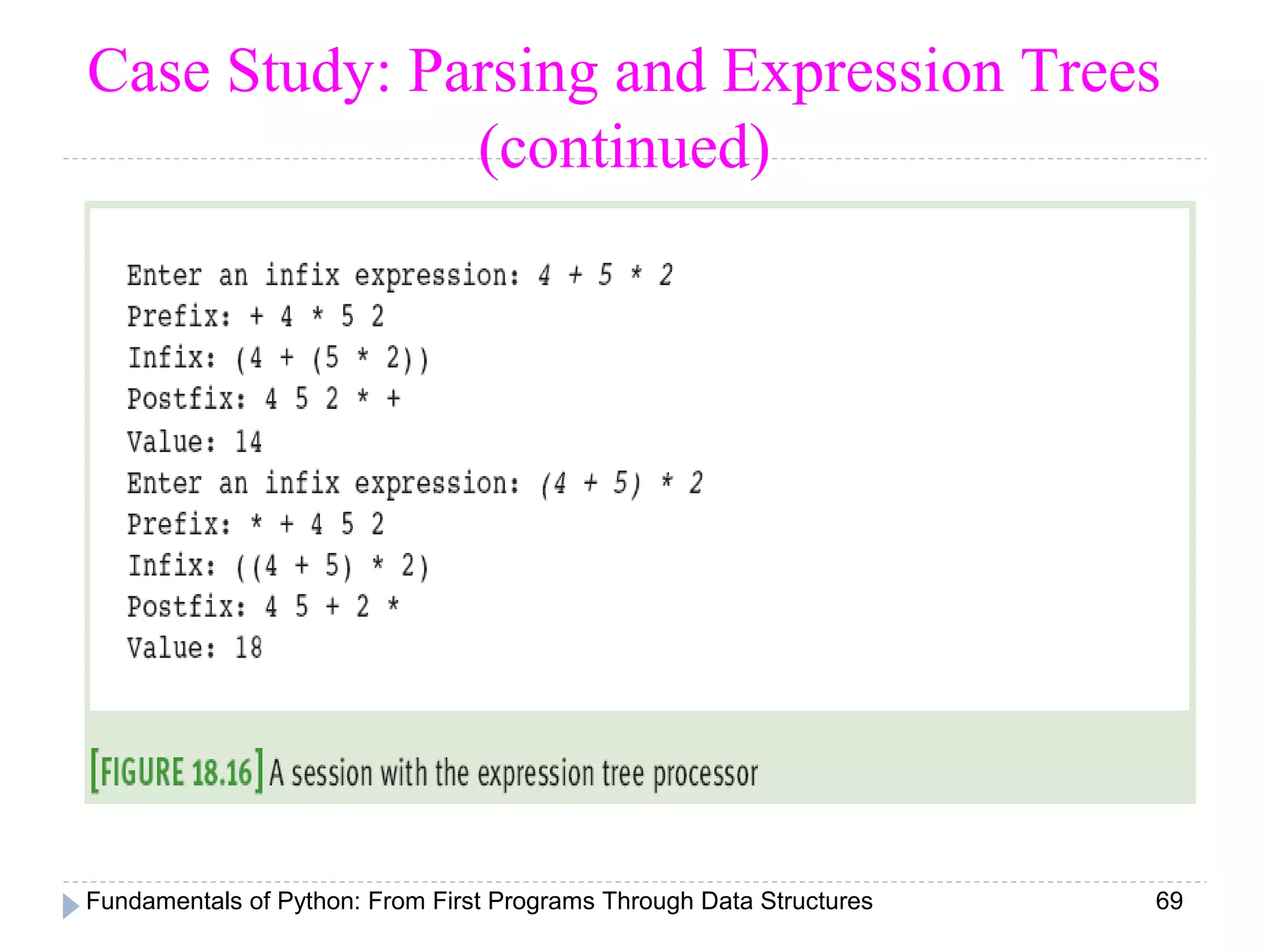 Case Study: Parsing and Expression Trees (continued)

Enter an infix expression: 4 + 5 * 2
Prefix: + 4 * 5 2
Infix: (4 + (5 * 2))
Postfix: 4 5 2 * +
Value: 14
Enter an infix expression: (4 + 5) * 2
Prefix: * + 4 5 2
Infix: ((4 + 5) * 2)
Postfix: 4 5 + 2 *
Value: 18

[FIGURE 18.16] A session with the expression tree processor

Fundamentals of Python: From First Programs Through Data Structures 69